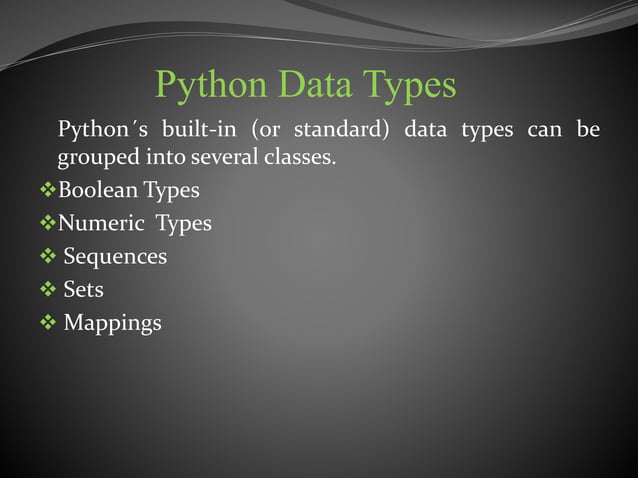 Python Data Types

Python´s built-in (or standard) data types can be grouped into several classes.

❖Boolean Types
❖Numeric Types
❖ Sequences
❖ Sets
❖ Mappings